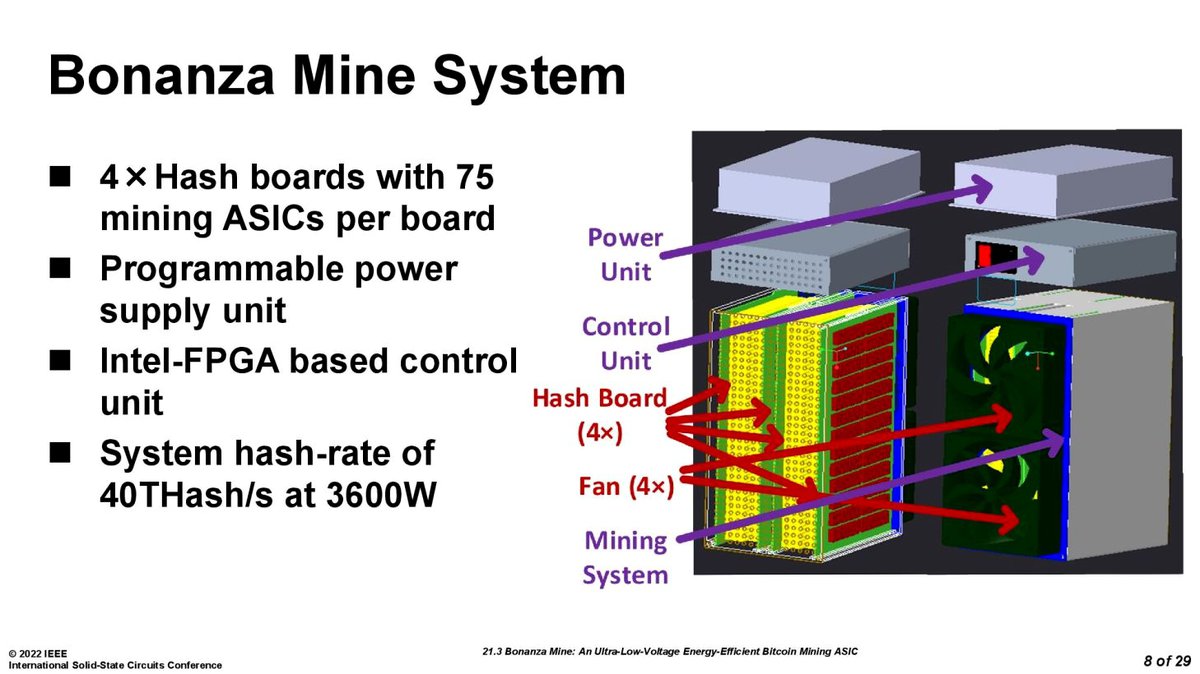 Bonanza Mine System

■ 4×Hash boards with 75 mining ASICs per board
■ Programmable power supply unit
■ Intel-FPGA based control unit
■ System hash-rate of 40THash/s at 3600W

Power Unit

Control Unit

Hash Board (4×)

Fan (4×)

Mining System

© 2022 IEEE
International Solid-State Circuits Conference

21.3 Bonanza Mine: An Ultra-Low-Voltage Energy-Efficient Bitcoin Mining ASIC

8 of 29